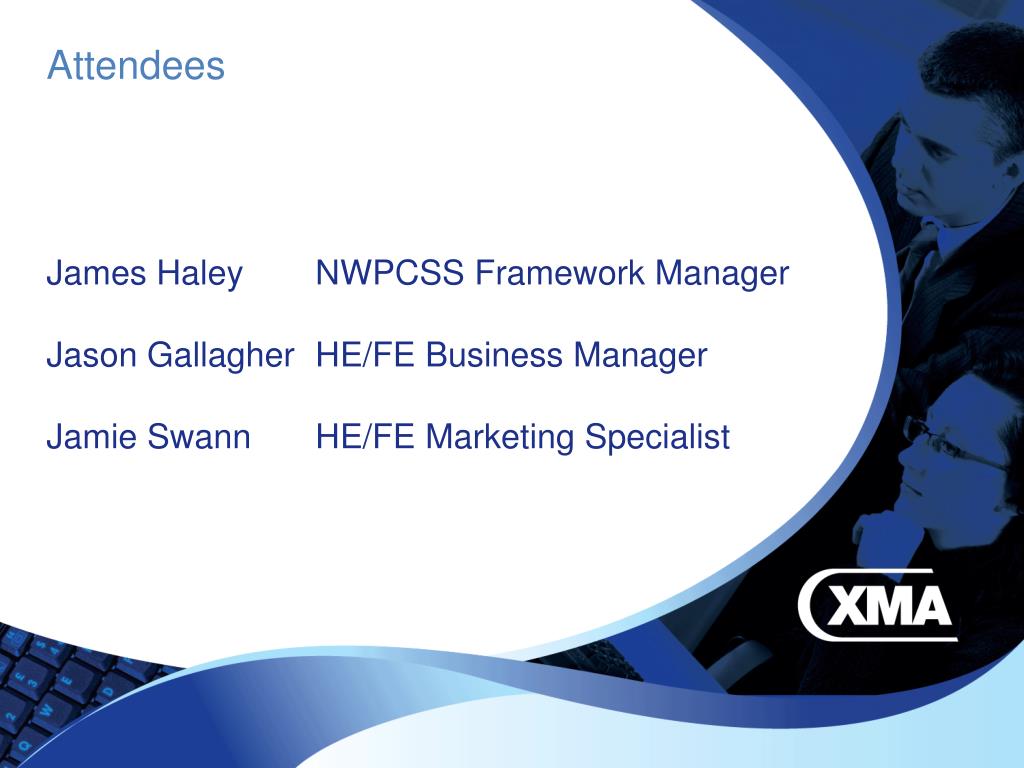 Attendees

James Haley NWPCSS Framework Manager

Jason Gallagher HE/FE Business Manager

Jamie Swann HE/FE Marketing Specialist

XMA